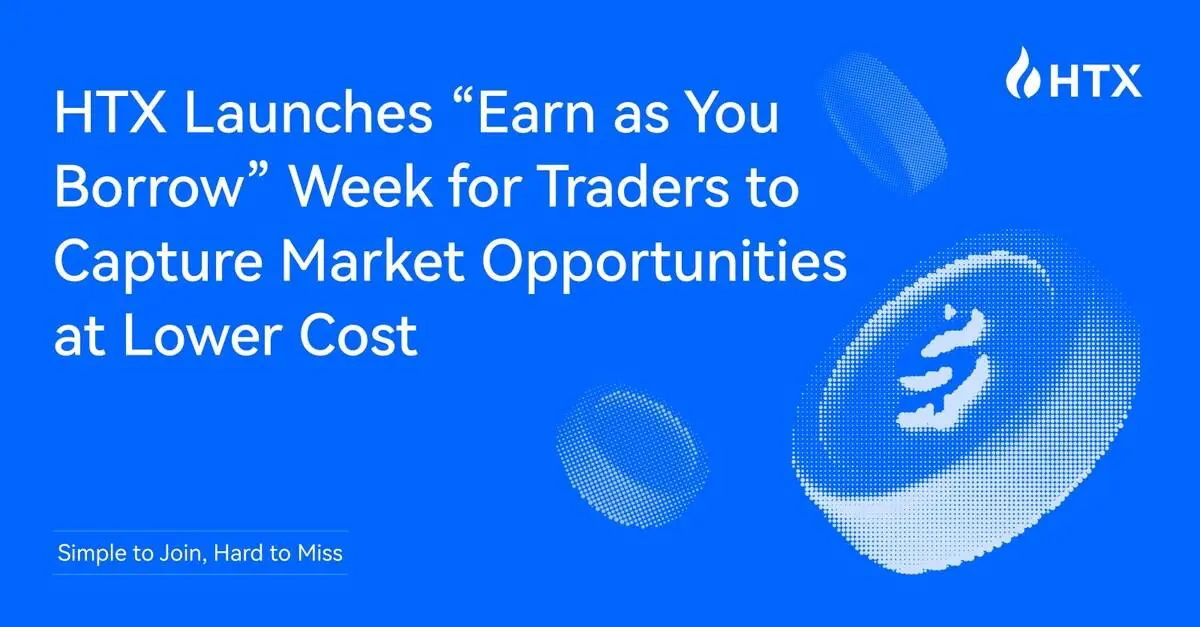 HTX

HTX Launches “Earn as You Borrow” Week for Traders to Capture Market Opportunities at Lower Cost

Simple to Join, Hard to Miss